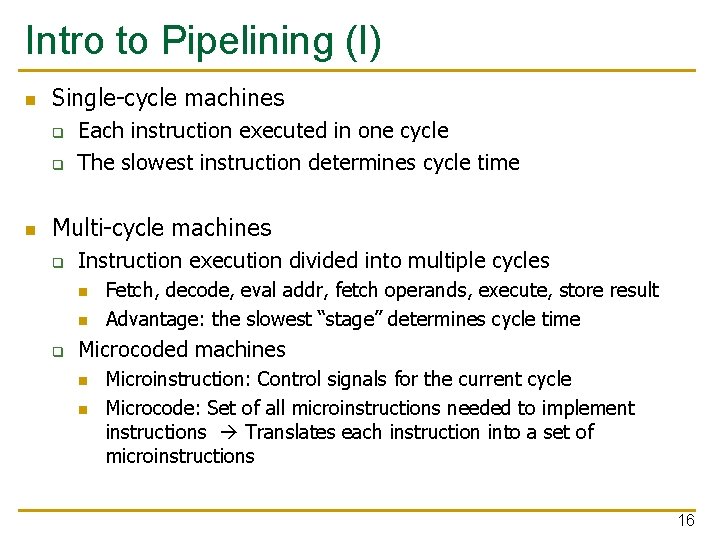 Intro to Pipelining (I)

Single-cycle machines

Each instruction executed in one cycle

The slowest instruction determines cycle time

Multi-cycle machines

Instruction execution divided into multiple cycles

Fetch, decode, eval addr, fetch operands, execute, store result

Advantage: the slowest “stage” determines cycle time

Microcoded machines

Microinstruction: Control signals for the current cycle

Microcode: Set of all microinstructions needed to implement instructions → Translates each instruction into a set of microinstructions

16